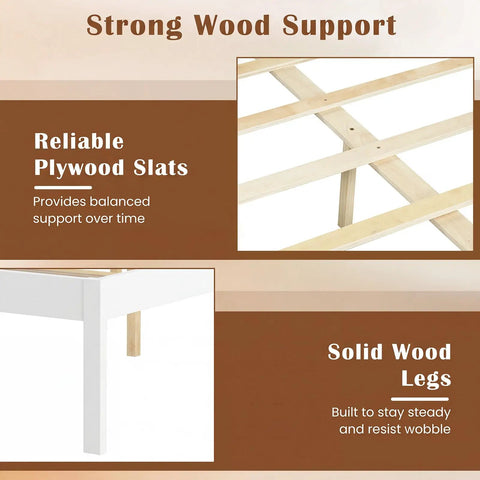 Strong Wood Support

Reliable Plywood Slats

Provides balanced support over time

Solid Wood Legs

Built to stay steady and resist wobble